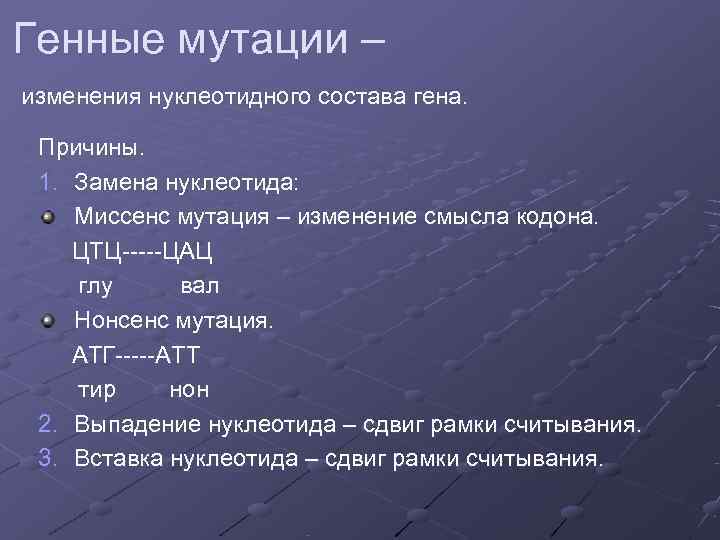 Генные мутации –

изменения нуклеотидного состава гена.

Причины.

1. Замена нуклеотида:

Миссенс мутация – изменение смысла кодона.

ЦТЦ-----ЦАЦ

глу вал

Нонсенс мутация.

АТГ-----АТТ

тир нон

2. Выпадение нуклеотида – сдвиг рамки считывания.

3. Вставка нуклеотида – сдвиг рамки считывания.